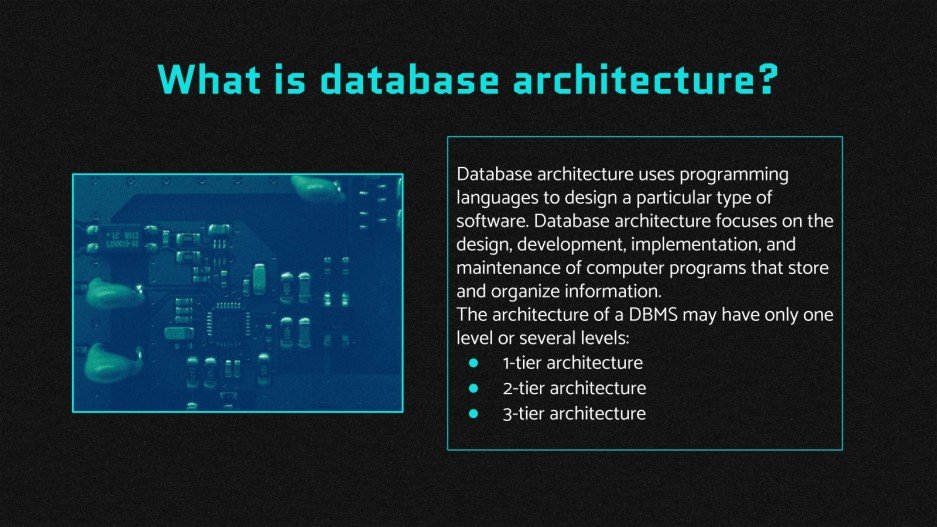 What is database architecture?

Database architecture uses programming languages to design a particular type of software. Database architecture focuses on the design, development, implementation, and maintenance of computer programs that store and organize information.

The architecture of a DBMS may have only one level or several levels:

• 1-tier architecture
• 2-tier architecture
• 3-tier architecture